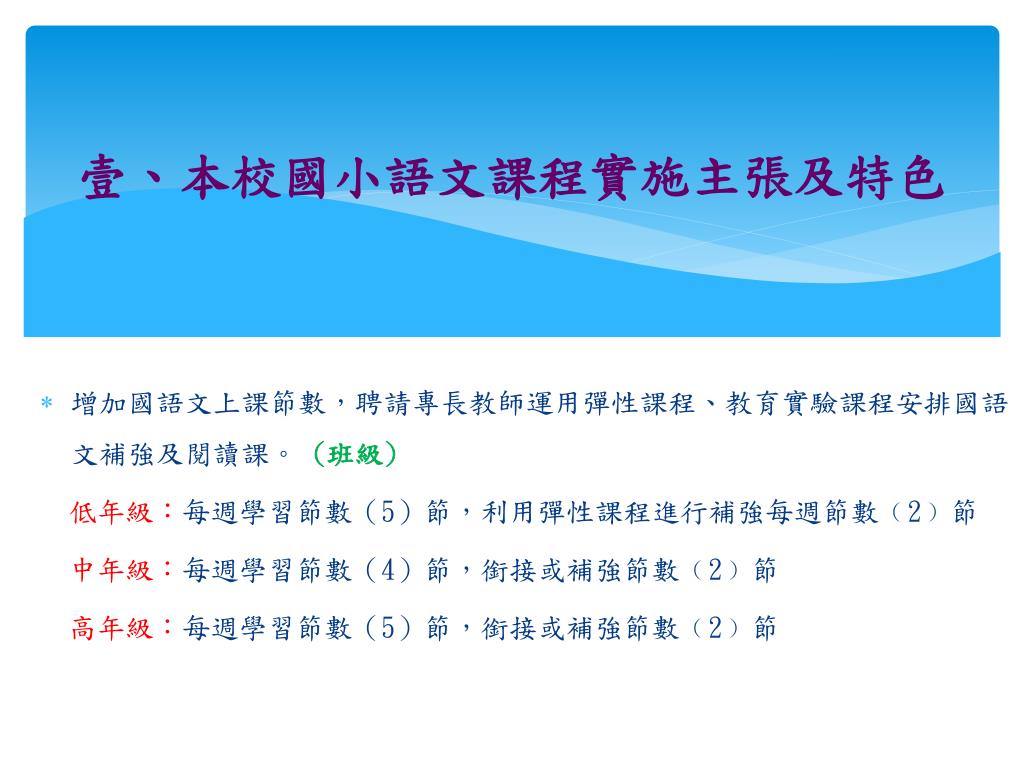 壹、本校國小語文課程實施主張及特色

* 增加國語文上課節數，聘請專長教師運用彈性課程、教育實驗課程安排國語文補強及閱讀課。（班級）

低年級：每週學習節數（5）節，利用彈性課程進行補強每週節數（2）節

中年級：每週學習節數（4）節，銜接或補強節數（2）節

高年級：每週學習節數（5）節，銜接或補強節數（2）節